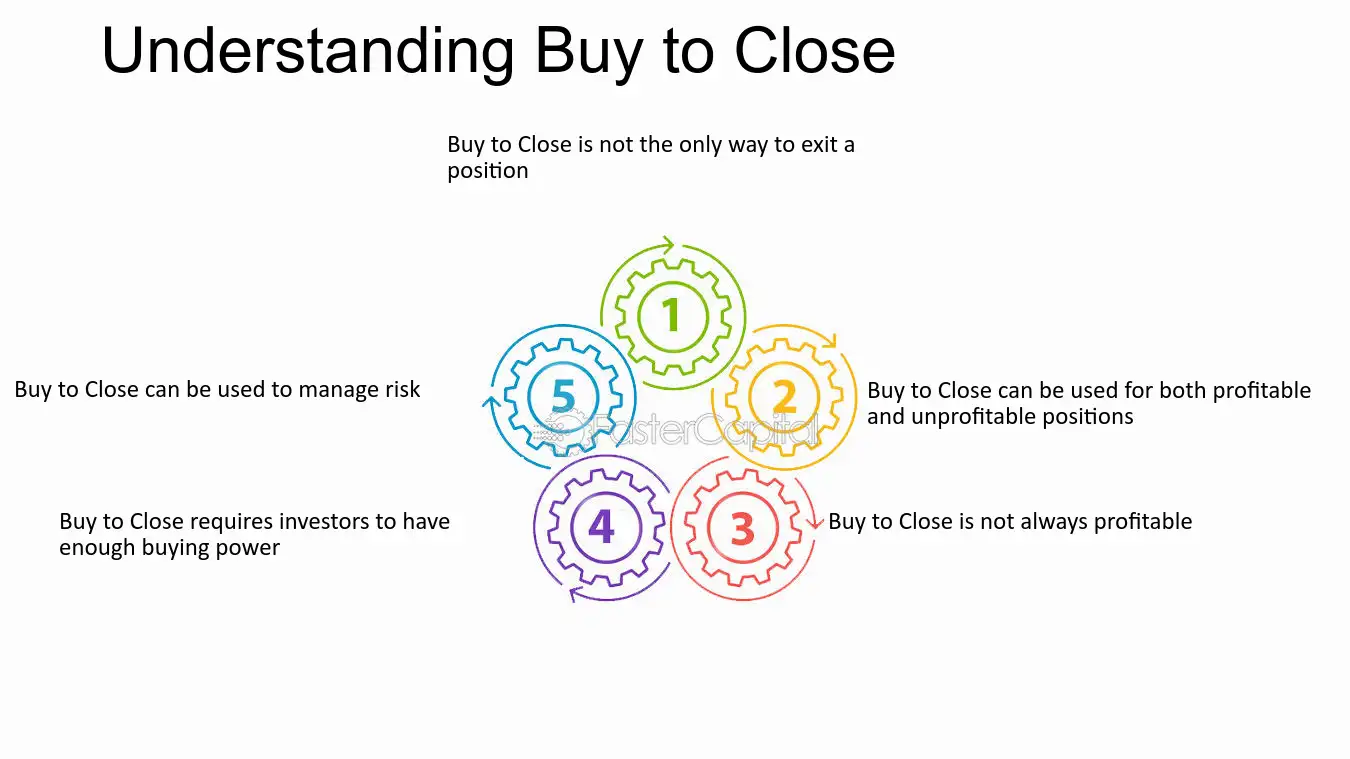 Understanding Buy to Close

Buy to Close is not the only way to exit a position

1

Buy to Close can be used to manage risk

5

2

Buy to Close can be used for both profitable and unprofitable positions

Buy to Close requires investors to have enough buying power

4

3

Buy to Close is not always profitable

FasterCapital